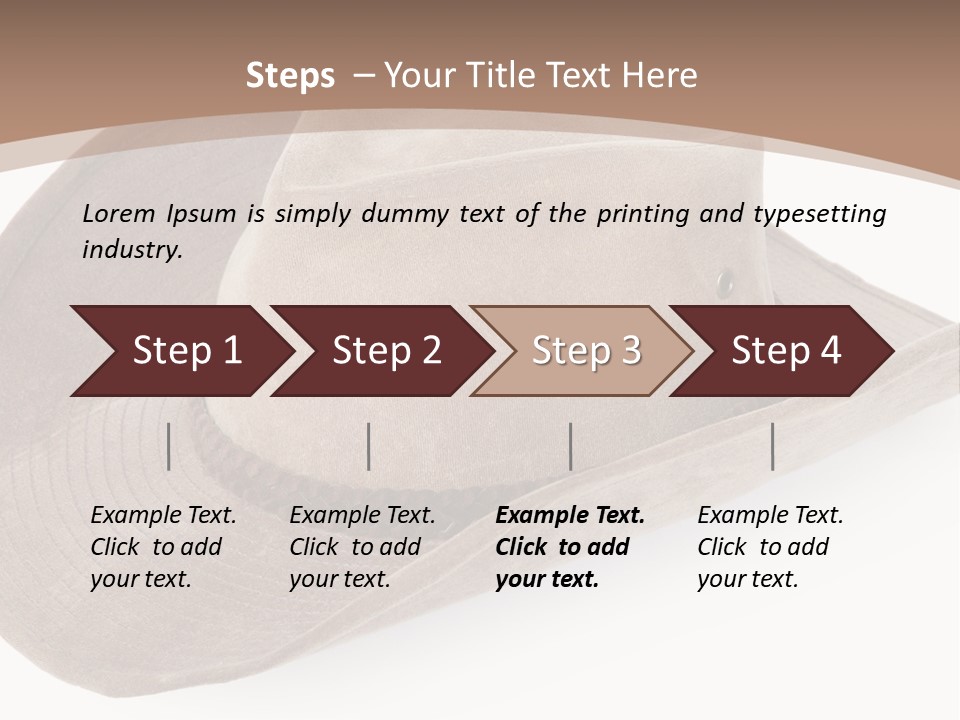 Steps – Your Title Text Here

Lorem Ipsum is simply dummy text of the printing and typesetting industry.

Step 1

Step 2

Step 3

Step 4

Example Text. Click to add your text.

Example Text. Click to add your text.

Example Text. Click to add your text.

Example Text. Click to add your text.